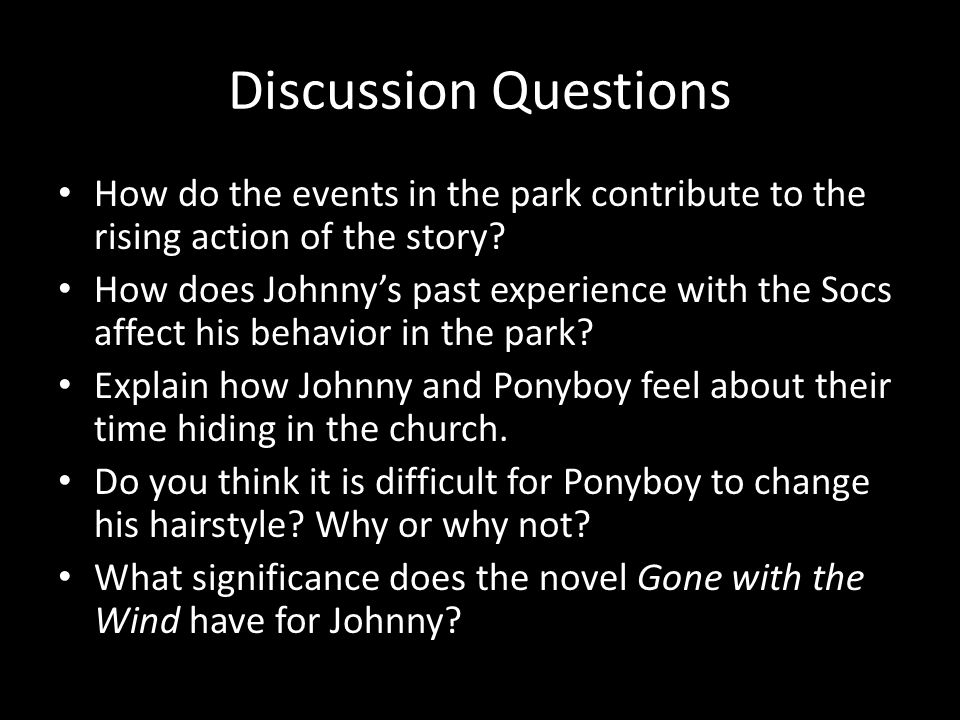 Discussion Questions

• How do the events in the park contribute to the rising action of the story?
• How does Johnny's past experience with the Socs affect his behavior in the park?
• Explain how Johnny and Ponyboy feel about their time hiding in the church.
• Do you think it is difficult for Ponyboy to change his hairstyle? Why or why not?
• What significance does the novel Gone with the Wind have for Johnny?